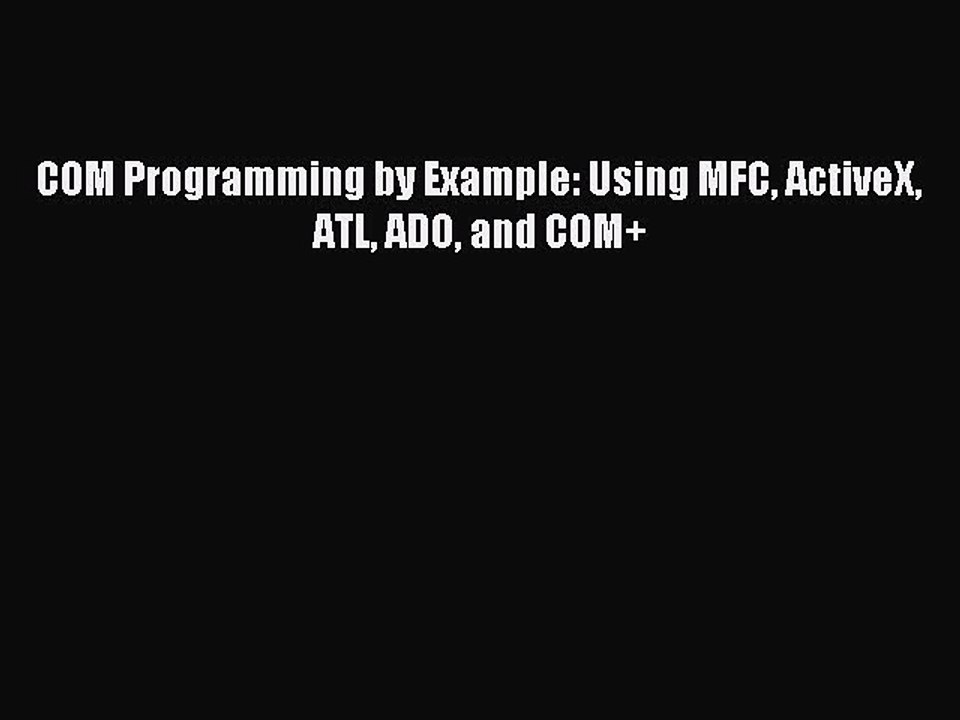 COM Programming by Example: Using MFC, ActiveX, ATL, ADO, and COM+